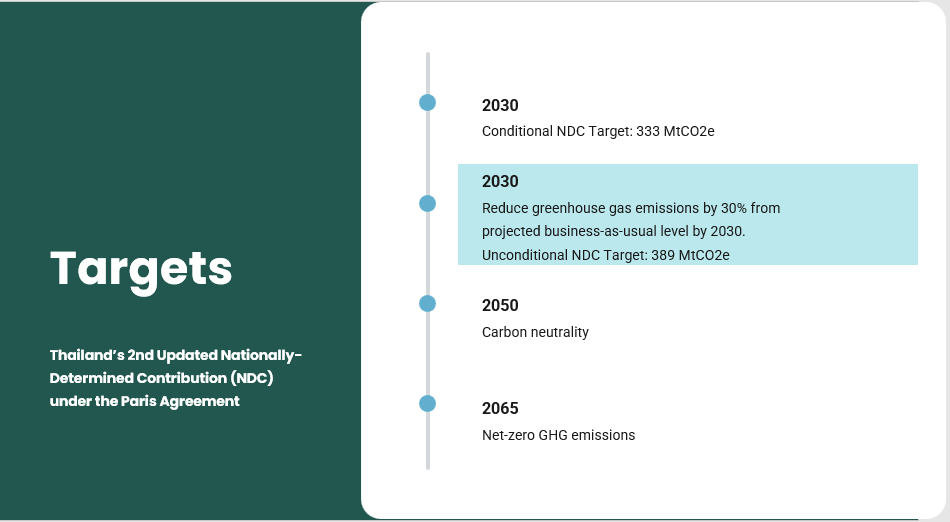 Targets

Thailand's 2nd Updated Nationally-Determined Contribution (NDC) under the Paris Agreement

2030
Conditional NDC Target: 333 MtCO2e

2030
Reduce greenhouse gas emissions by 30% from projected business-as-usual level by 2030.
Unconditional NDC Target: 389 MtCO2e

2050
Carbon neutrality

2065
Net-zero GHG emissions